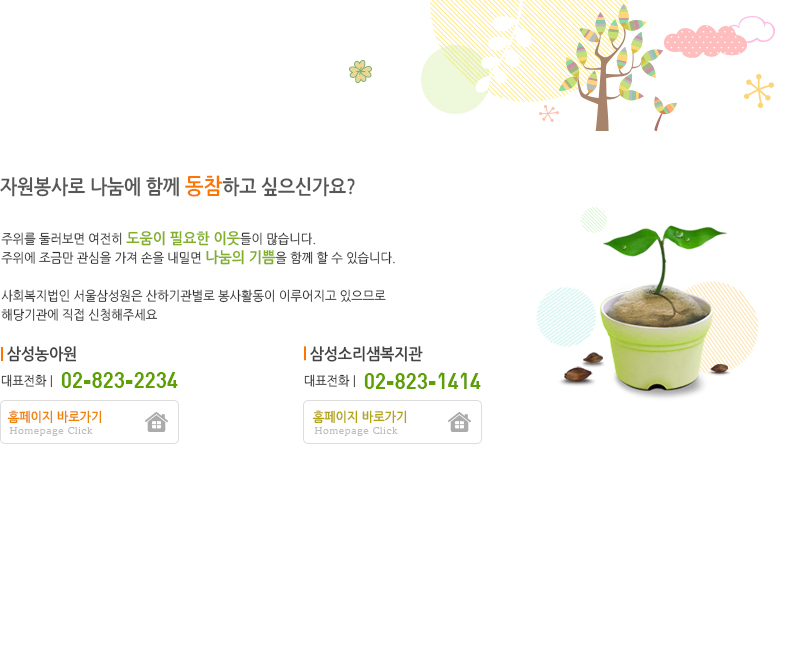 자원봉사로 나눔에 함께 동참하고 싶으신가요?

주위를 둘러보면 여전히 도움이 필요한 이웃들이 많습니다.
주위에 조금만 관심을 가져 손을 내밀면 나눔의 기쁨을 함께 할 수 있습니다.

사회복지법인 서울삼성원은 산하기관별로 봉사활동이 이루어지고 있으므로 해당기관에 직접 신청해주세요

삼성농아원
대표전화 | 02-823-2234
홈페이지 바로가기
Homepage Click

삼성소리샘복지관
대표전화 | 02-823-1414
홈페이지 바로가기
Homepage Click